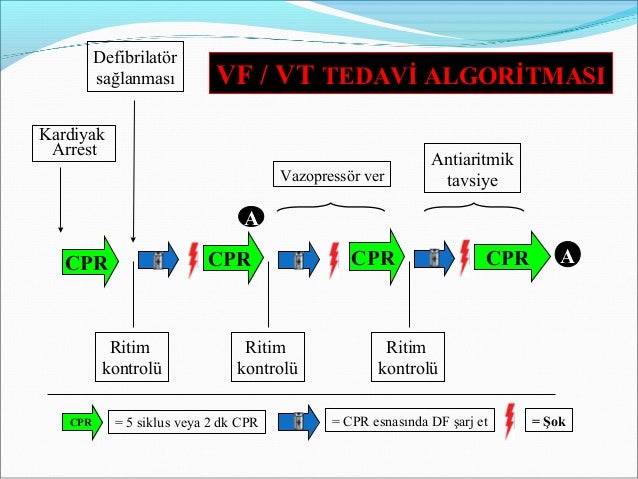 Defibrilatör sağlanması

VF / VT TEDAVİ ALGORİTMASI

Kardiyak Arrest

Vazopressör ver

Antiaritmik tavsiye

A

CPR

CPR

CPR

CPR

A

Ritim kontrolü

Ritim kontrolü

Ritim kontrolü

CPR = 5 siklus veya 2 dk CPR

= CPR esnasında DF şarj et

= Şok